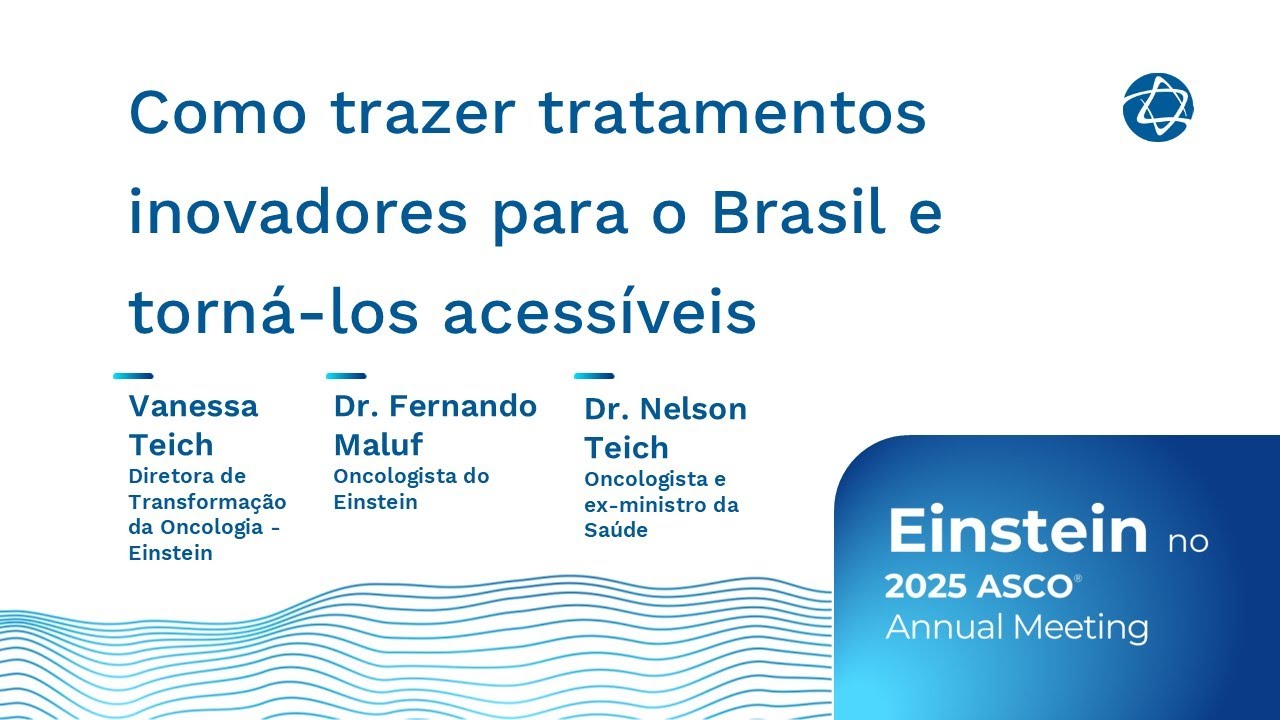 Como trazer tratamentos inovadores para o Brasil e torná-los acessíveis

Vanessa Teich
Diretora de Transformação da Oncologia - Einstein

Dr. Fernando Maluf
Oncologista do Einstein

Dr. Nelson Teich
Oncologista e ex-ministro da Saúde

Einstein no
2025 ASCO®
Annual Meeting